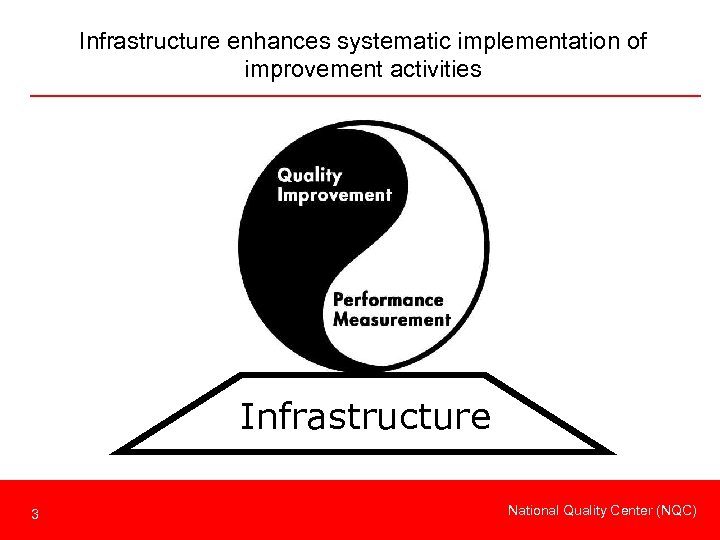 Infrastructure enhances systematic implementation of improvement activities

Quality Improvement

Performance Measurement

Infrastructure

3

National Quality Center (NQC)